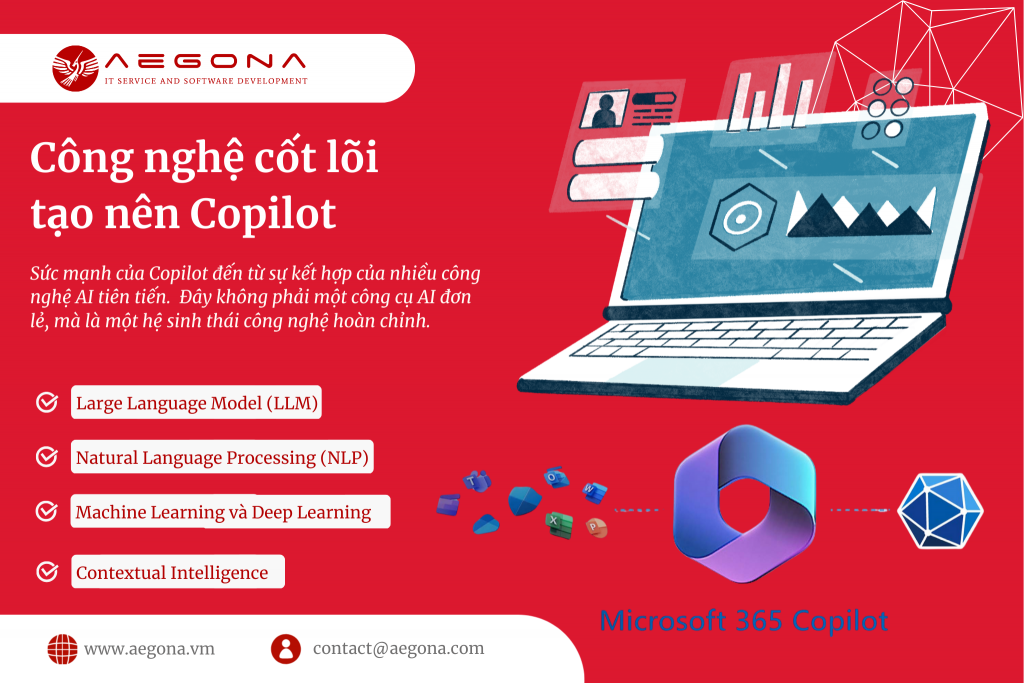 AEGONA
IT SERVICE AND SOFTWARE DEVELOPMENT

Công nghệ cốt lõi tạo nên Copilot

Sức mạnh của Copilot đến từ sự kết hợp của nhiều công nghệ AI tiên tiến. Đây không phải một công cụ AI đơn lẻ, mà là một hệ sinh thái công nghệ hoàn chỉnh.

Large Language Model (LLM)

Natural Language Processing (NLP)

Machine Learning và Deep Learning

Contextual Intelligence

Microsoft 365 Copilot

www.aegona.vm

contact@aegona.com